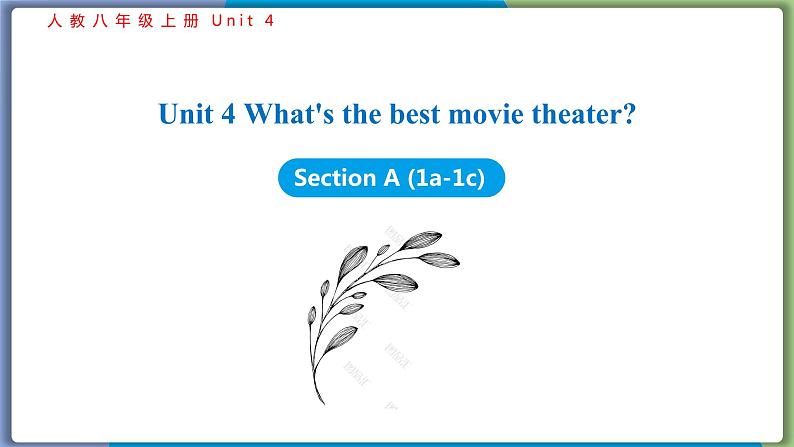 人教八年级上册 Unit 4

Unit 4 What's the best movie theater?

Section A (1a-1c)